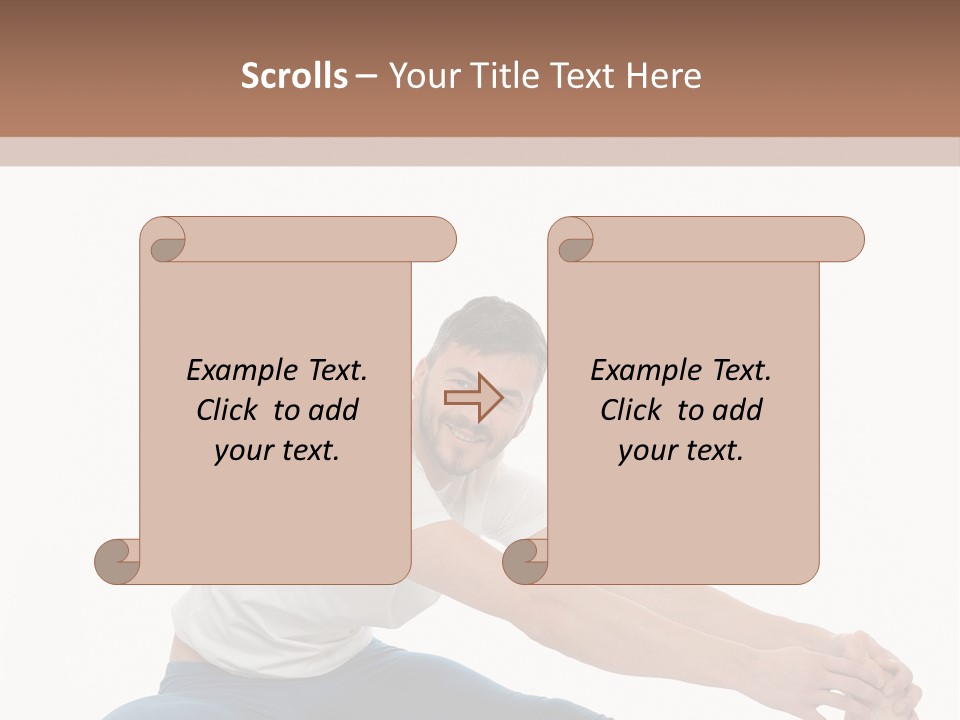 Scrolls – Your Title Text Here

Example Text. Click to add your text.

Example Text. Click to add your text.